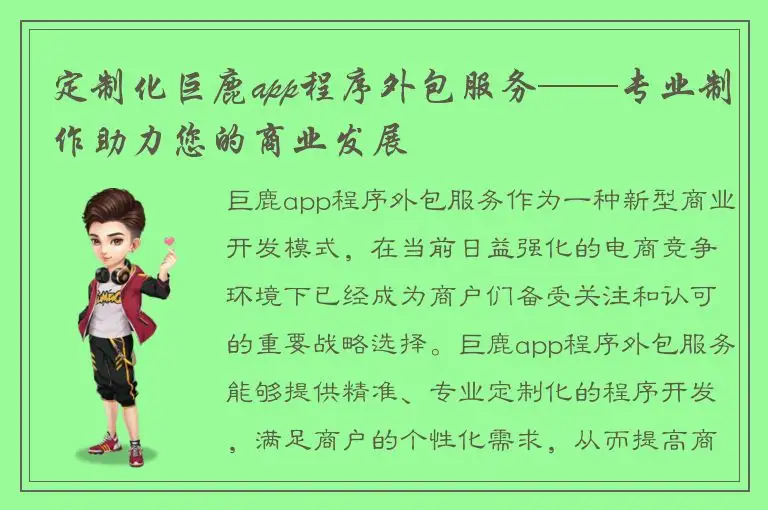 定制化巨鹿app程序外包服务——专业制作助力您的商业发展

巨鹿app程序外包服务作为一种新型商业开发模式，在当前日益强化的电商竞争环境下已经成为商户们备受关注和认可的重要战略选择。巨鹿app程序外包服务能够提供精准、专业定制化的程序开发，满足商户的个性化需求，从而提高商